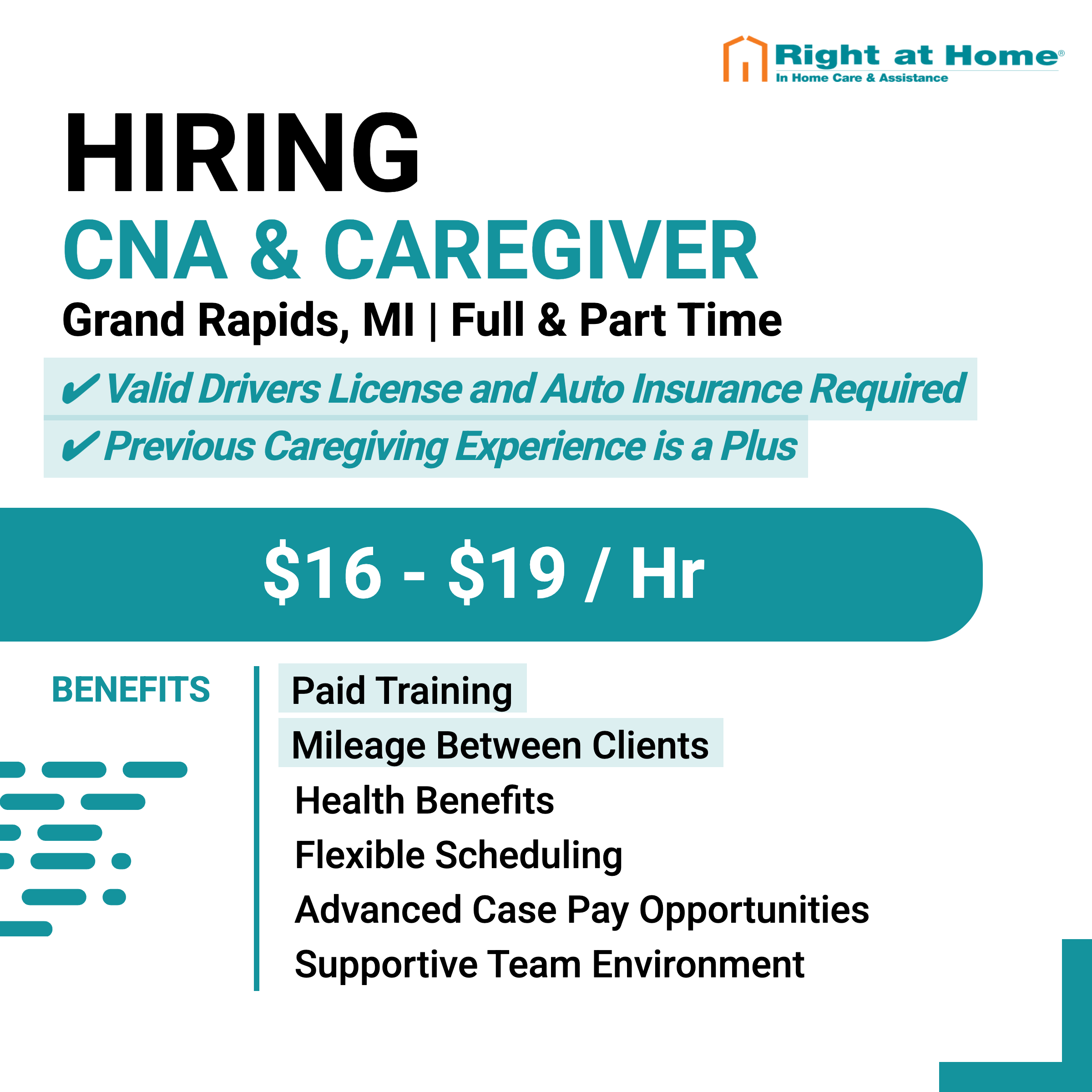 Right at Home®
In Home Care & Assistance

HIRING
CNA & CAREGIVER
Grand Rapids, MI | Full & Part Time

✔ Valid Drivers License and Auto Insurance Required
✔ Previous Caregiving Experience is a Plus

\$16 - \$19 / Hr

BENEFITS

Paid Training
Mileage Between Clients
Health Benefits
Flexible Scheduling
Advanced Case Pay Opportunities
Supportive Team Environment